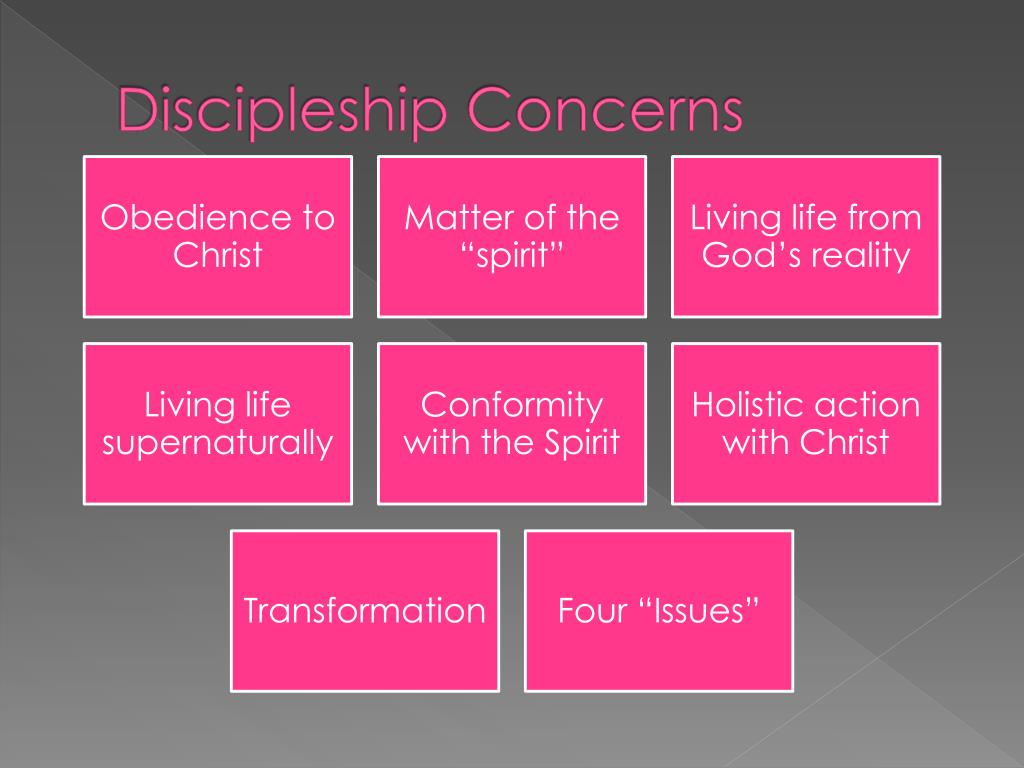 Discipleship Concerns

Obedience to Christ

Matter of the “spirit”

Living life from God’s reality

Living life supernaturally

Conformity with the Spirit

Holistic action with Christ

Transformation

Four “Issues”